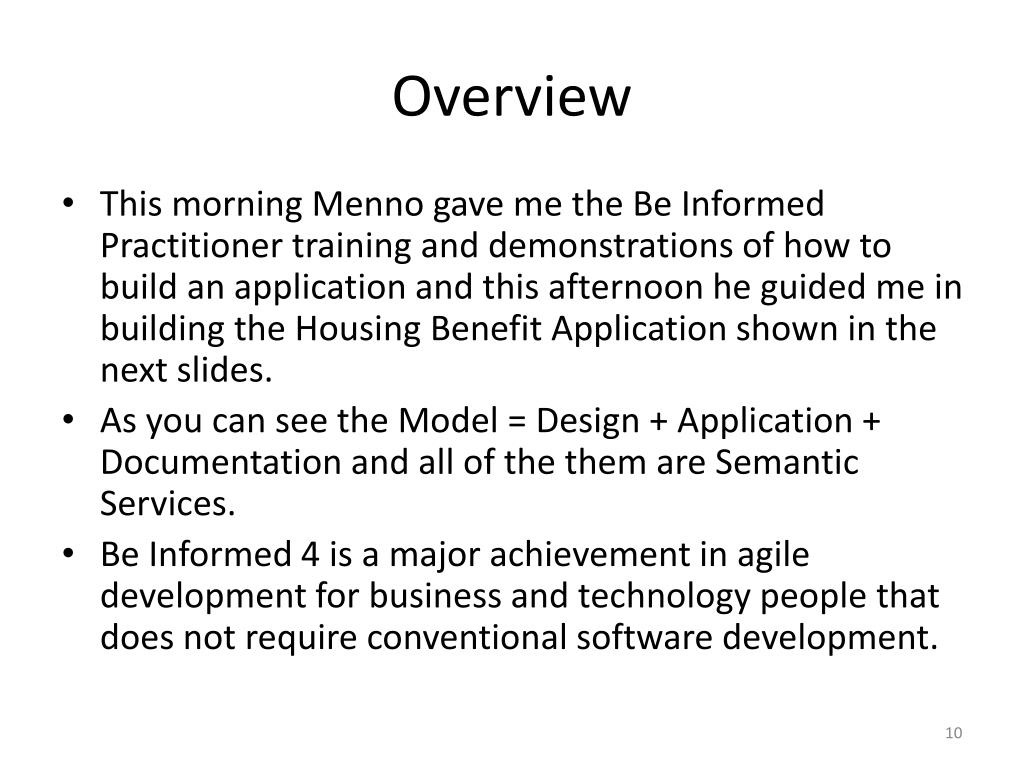 Overview

• This morning Menno gave me the Be Informed Practitioner training and demonstrations of how to build an application and this afternoon he guided me in building the Housing Benefit Application shown in the next slides.
• As you can see the Model = Design + Application + Documentation and all of the them are Semantic Services.
• Be Informed 4 is a major achievement in agile development for business and technology people that does not require conventional software development.

10